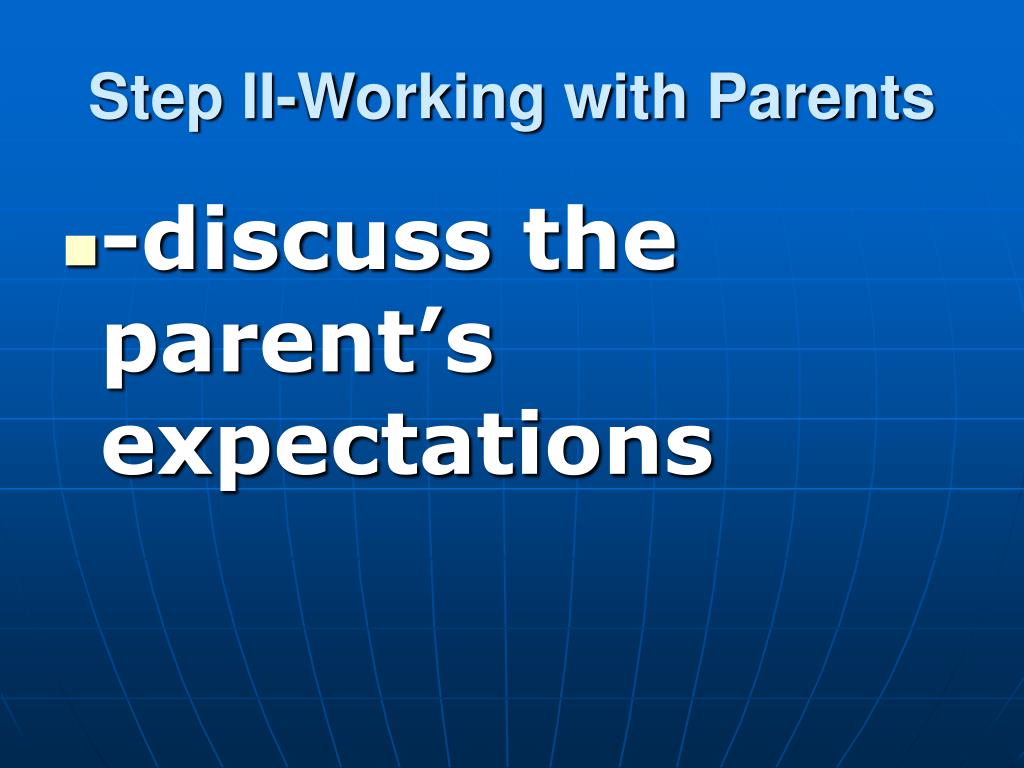 Step II-Working with Parents

-discuss the parent’s expectations